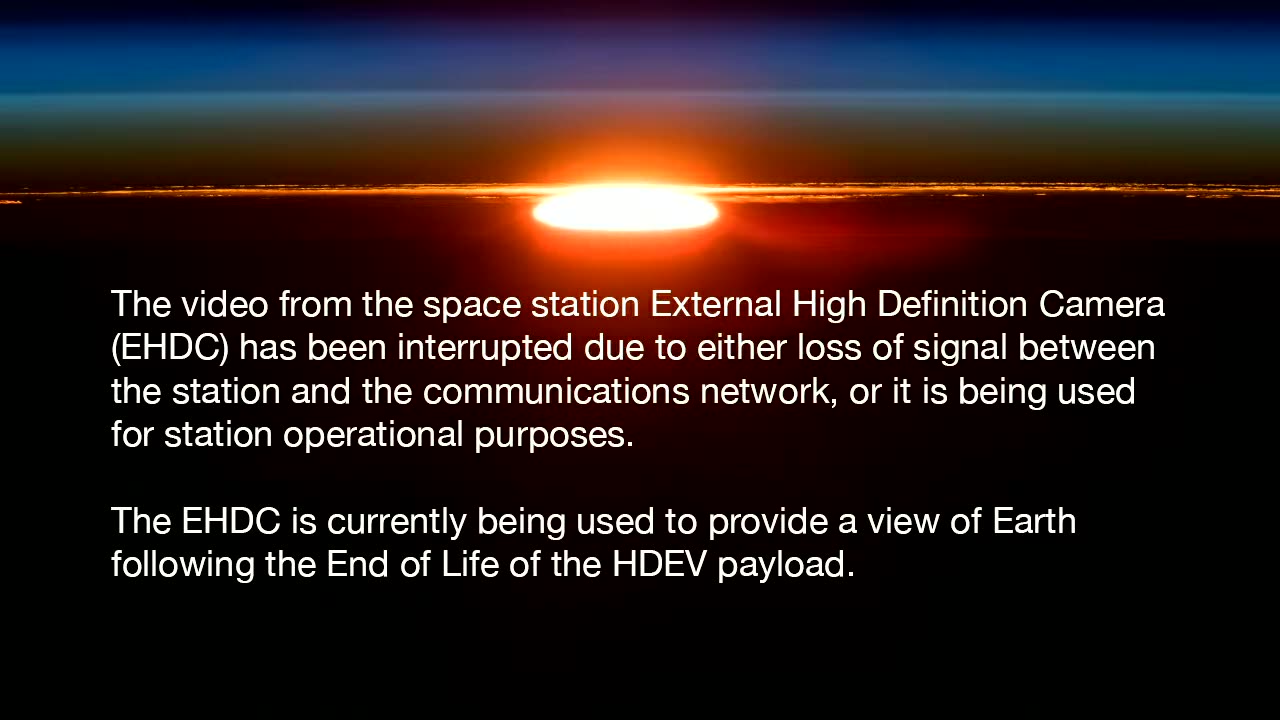 The video from the space station External High Definition Camera (EHDC) has been interrupted due to either loss of signal between the station and the communications network, or it is being used for station operational purposes.

The EHDC is currently being used to provide a view of Earth following the End of Life of the HDEV payload.